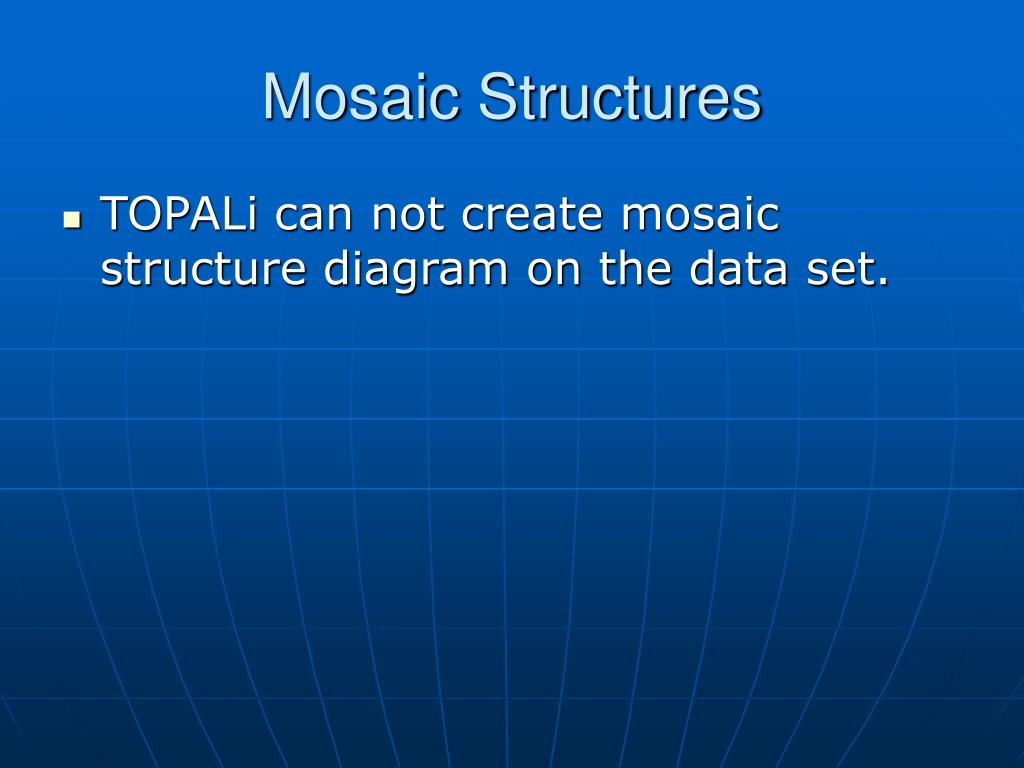 Mosaic Structures

TOPALi can not create mosaic structure diagram on the data set.